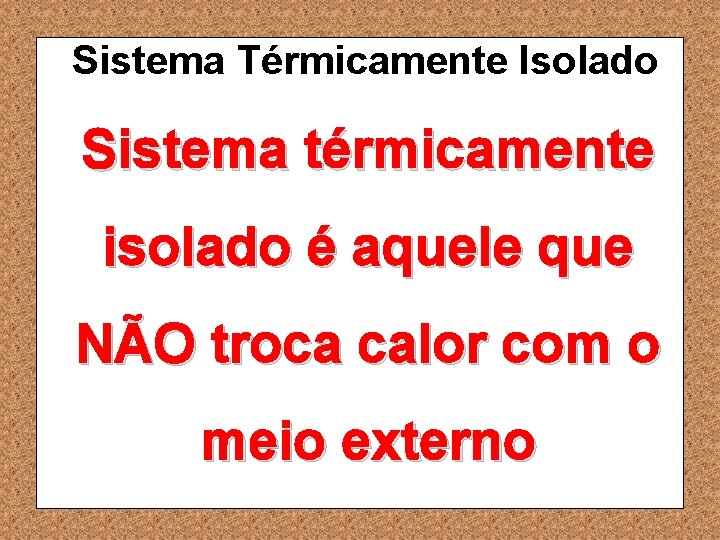 Sistema Térmicamente Isolado

Sistema térmicamente isolado é aquele que NÃO troca calor com o meio externo